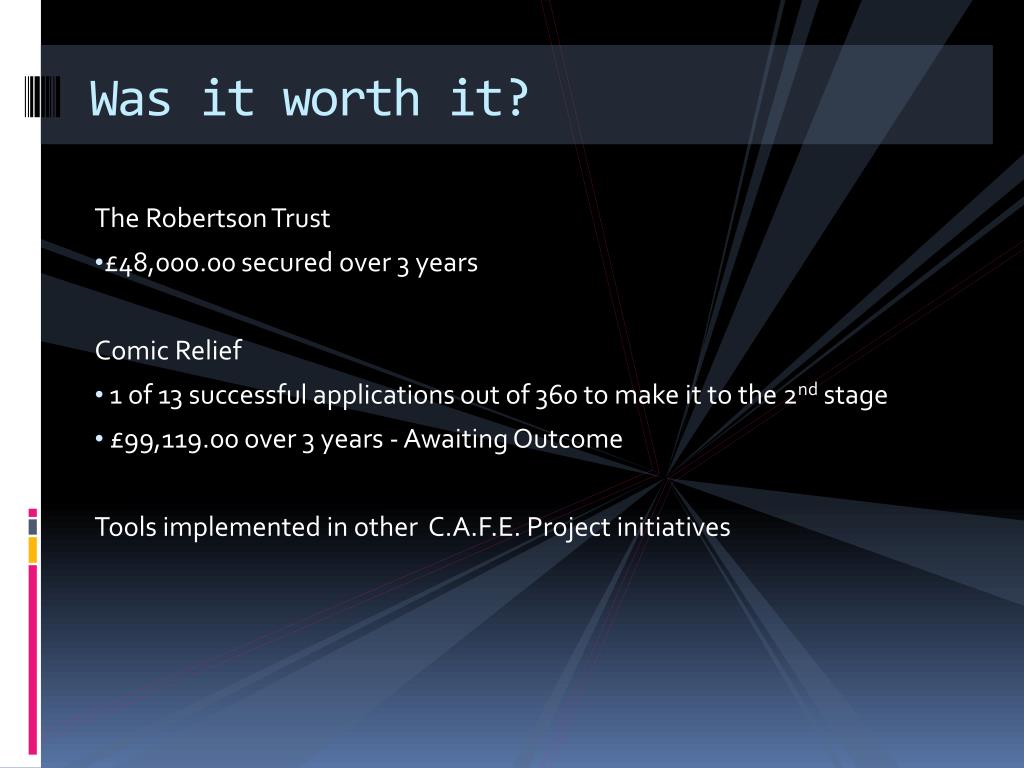 Was it worth it?

The Robertson Trust

•£48,000.00 secured over 3 years

Comic Relief

• 1 of 13 successful applications out of 360 to make it to the 2$^{nd}$ stage

• £99,119.00 over 3 years - Awaiting Outcome

Tools implemented in other C.A.F.E. Project initiatives